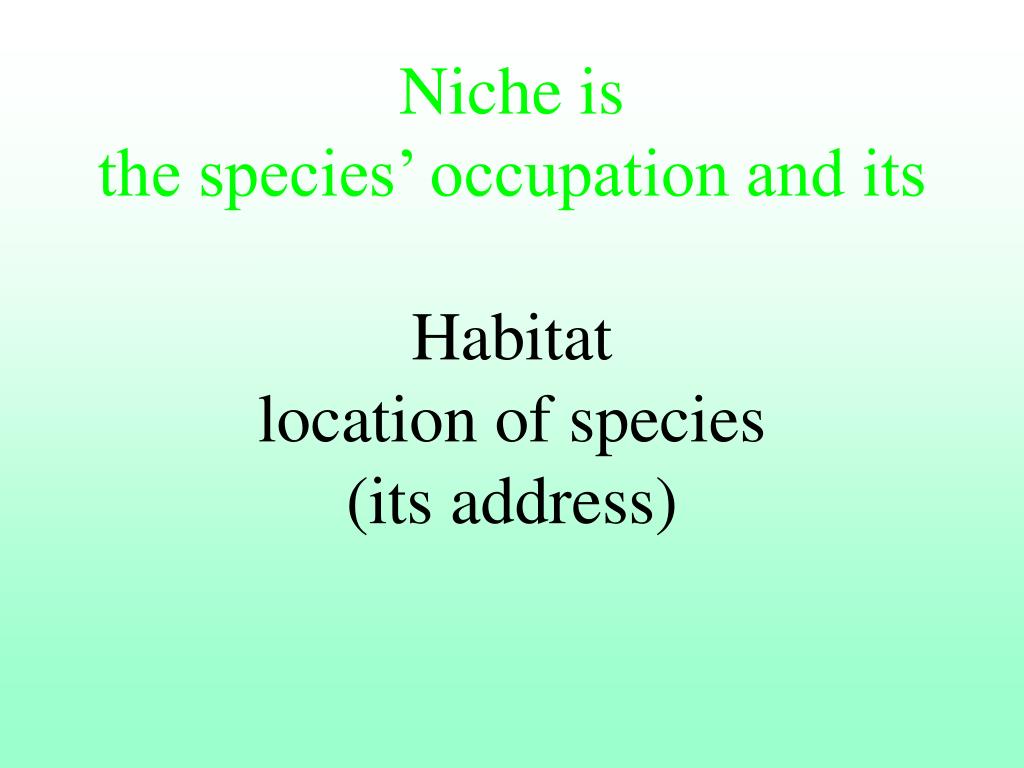 Niche is
the species’ occupation and its

Habitat
location of species
(its address)